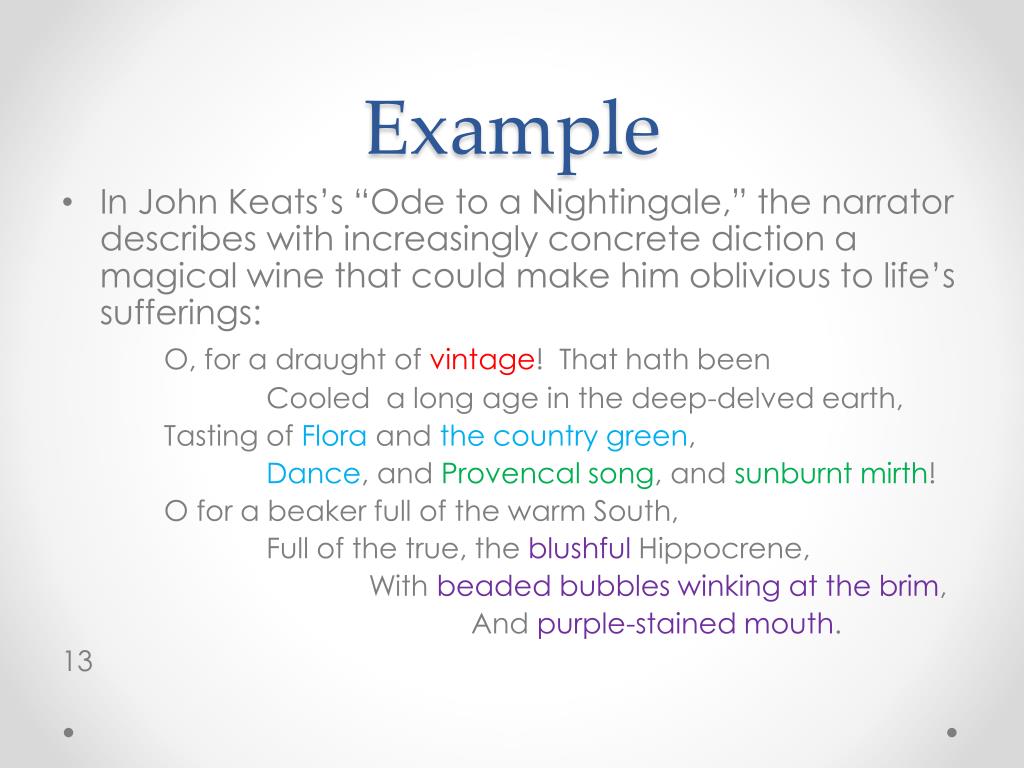 Example

• In John Keats's "Ode to a Nightingale," the narrator describes with increasingly concrete diction a magical wine that could make him oblivious to life's sufferings:

O, for a draught of vintage! That hath been
Cooled a long age in the deep-delved earth,
Tasting of Flora and the country green,
Dance, and Provencal song, and sunburnt mirth!
O for a beaker full of the warm South,
Full of the true, the blushful Hippocrene,
With beaded bubbles winking at the brim,
And purple-stained mouth.

13